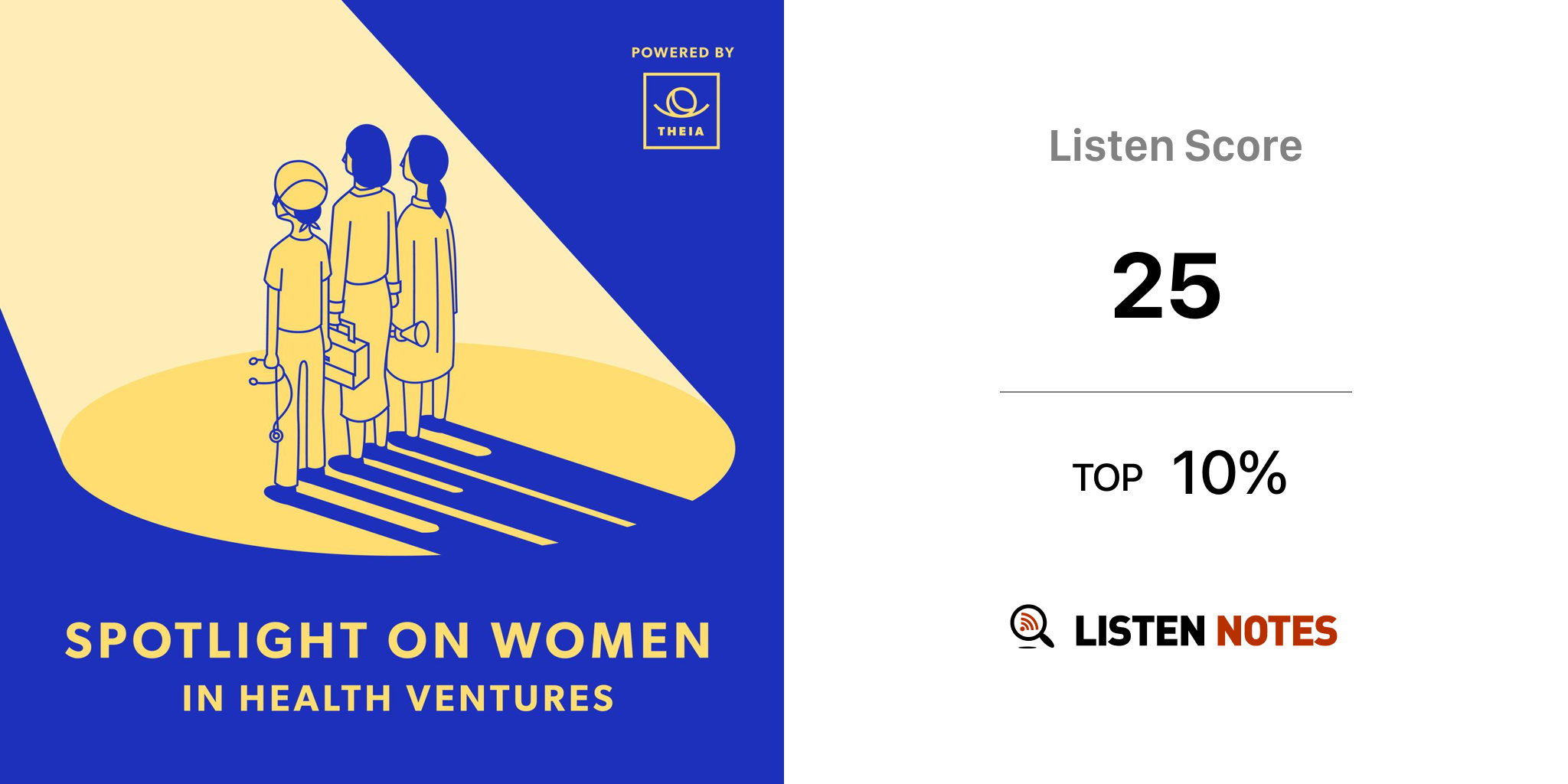 POWERED BY

THEIA

SPOTLIGHT ON WOMEN
IN HEALTH VENTURES

Listen Score

25

TOP 10%

LISTEN NOTES